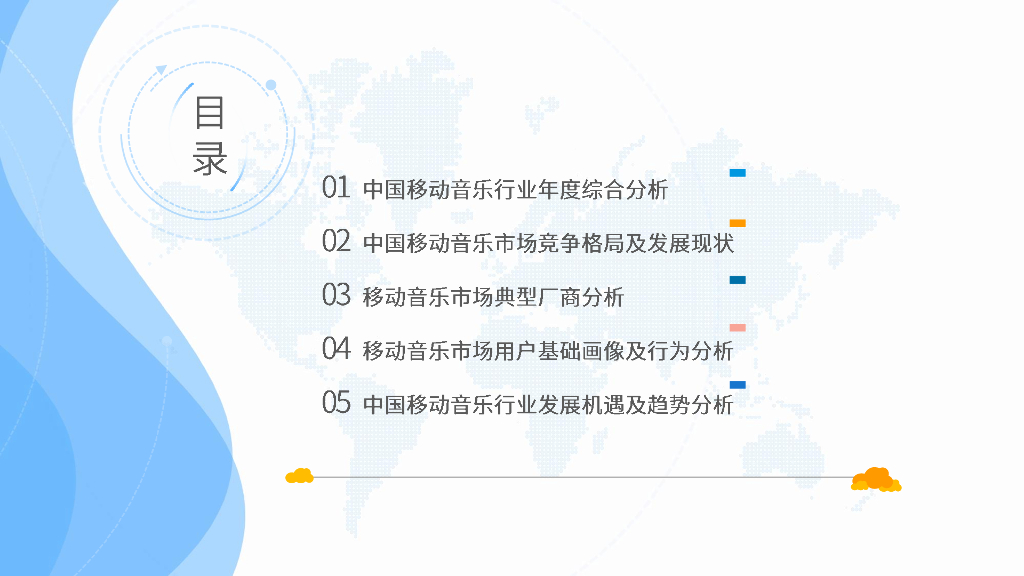 目录

01 中国移动音乐行业年度综合分析

02 中国移动音乐市场竞争格局及发展现状

03 移动音乐市场典型厂商分析

04 移动音乐市场用户基础画像及行为分析

05 中国移动音乐行业发展机遇及趋势分析